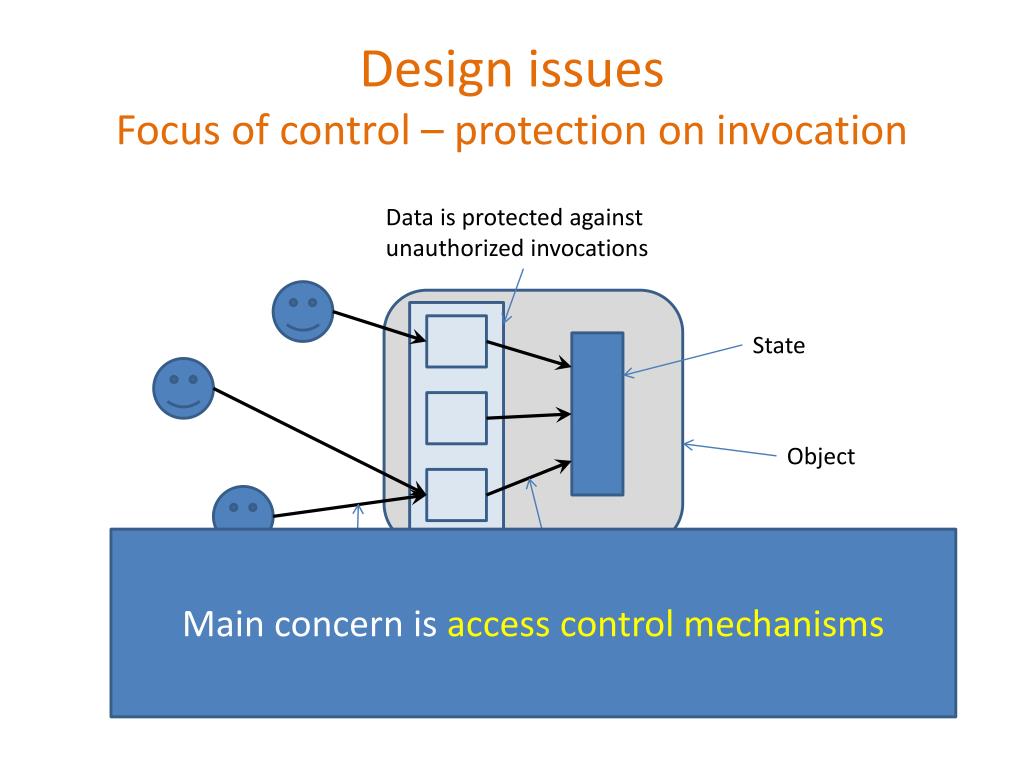 Design issues
Focus of control – protection on invocation

Data is protected against unauthorized invocations

State

Object

Main concern is access control mechanisms